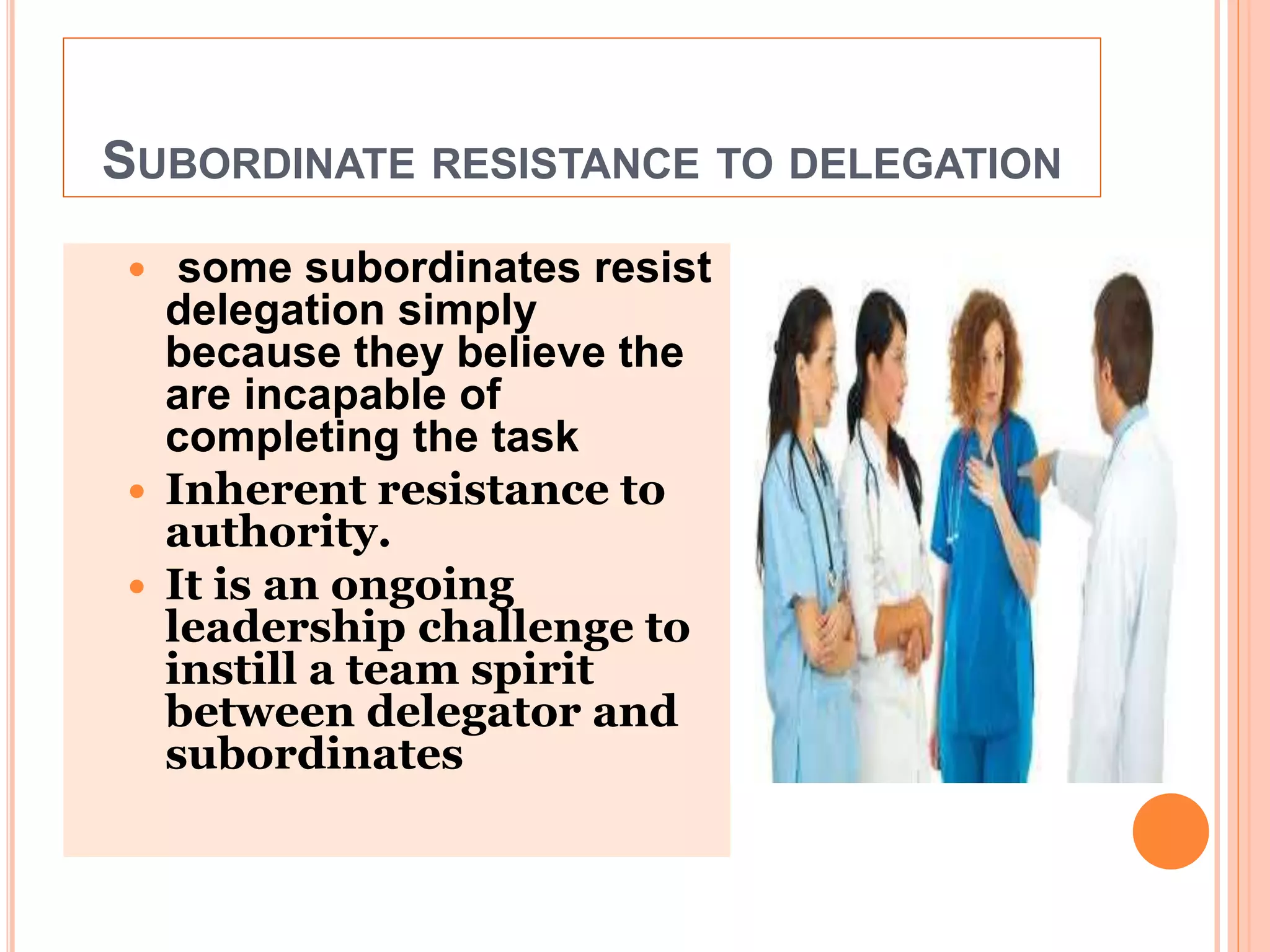 SUBORDINATE RESISTANCE TO DELEGATION

- some subordinates resist delegation simply because they believe the are incapable of completing the task
- Inherent resistance to authority.
- It is an ongoing leadership challenge to instill a team spirit between delegator and subordinates